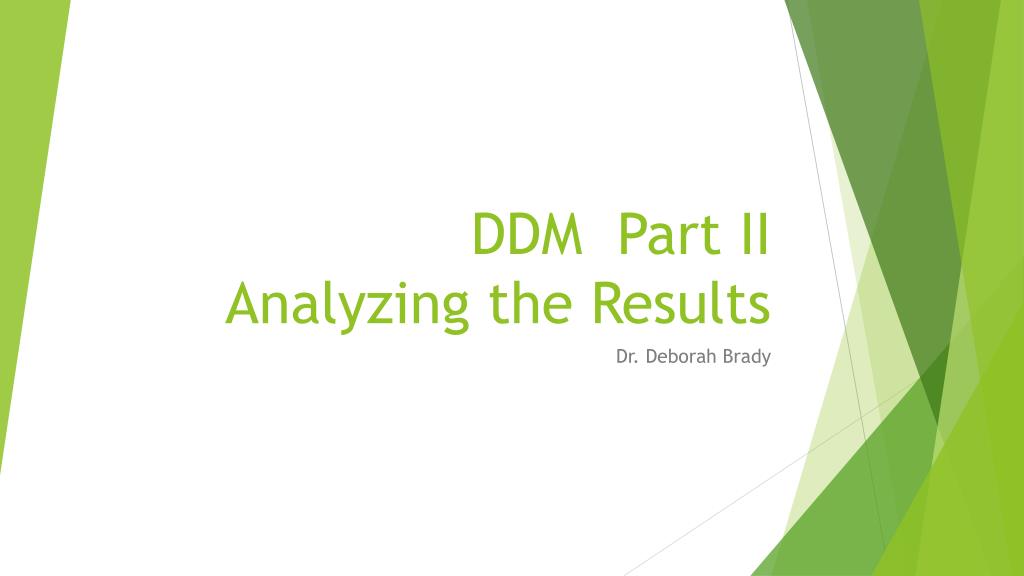 DDM Part II
Analyzing the Results

Dr. Deborah Brady